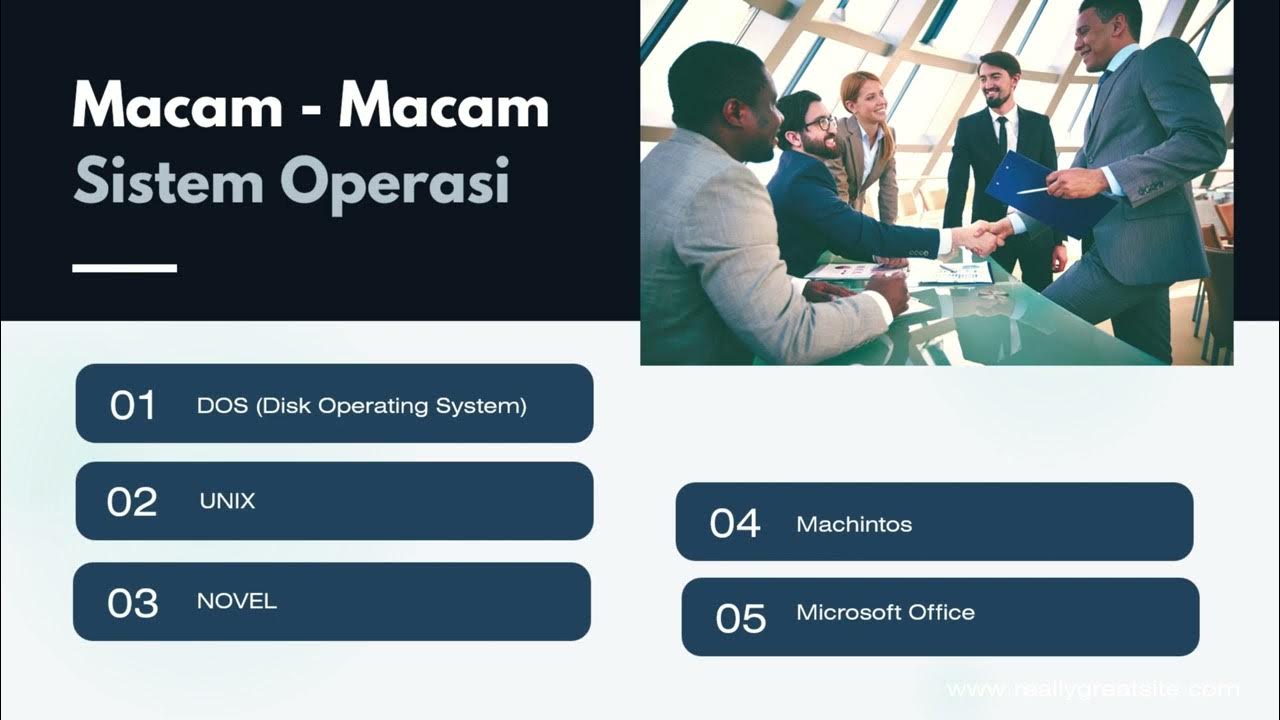 Macam - Macam
Sistem Operasi

01 DOS (Disk Operating System)

02 UNIX

03 NOVEL

04 Machintos

05 Microsoft Office

www.reallygreatsite.com